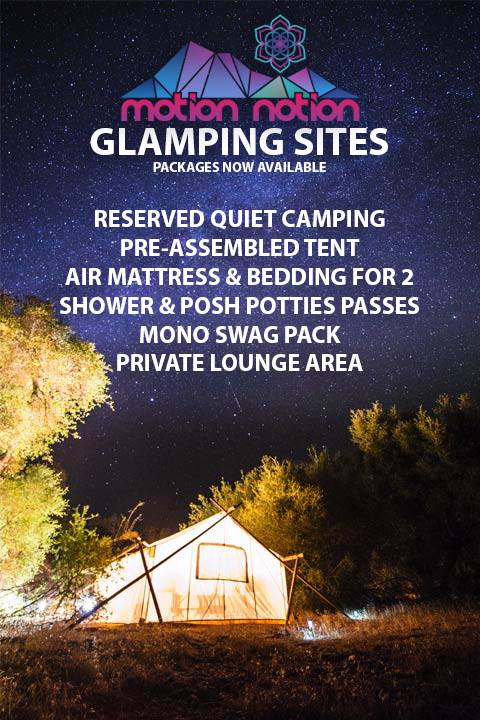 motion notion
GLAMPING SITES
PACKAGES NOW AVAILABLE

RESERVED QUIET CAMPING
PRE-ASSEMBLED TENT
AIR MATTRESS & BEDDING FOR 2
SHOWER & POSH POTTIES PASSES
MONO SWAG PACK
PRIVATE LOUNGE AREA